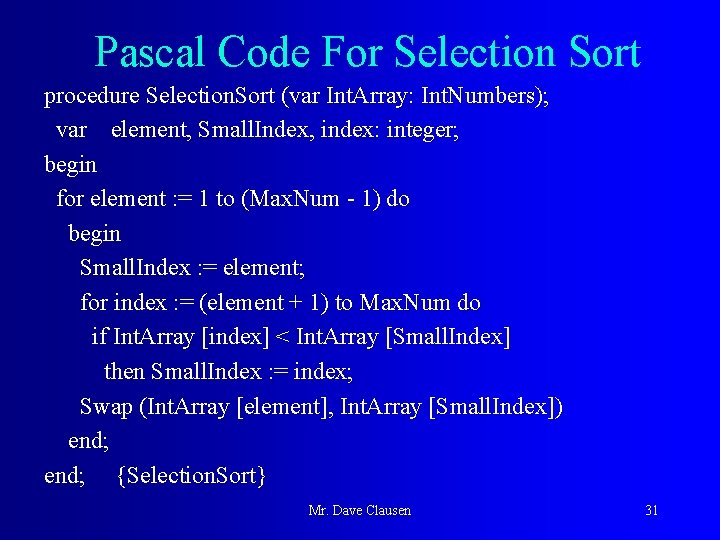 Pascal Code For Selection Sort

procedure SelectionSort (var IntArray: IntNumbers);
var element, SmallIndex, index: integer;
begin
for element := 1 to (MaxNum - 1) do
begin
SmallIndex := element;
for index := (element + 1) to MaxNum do
if IntArray [index] < IntArray [SmallIndex]
then SmallIndex := index;
Swap (IntArray [element], IntArray [SmallIndex])
end;
end; {SelectionSort}

Mr. Dave Clausen

31